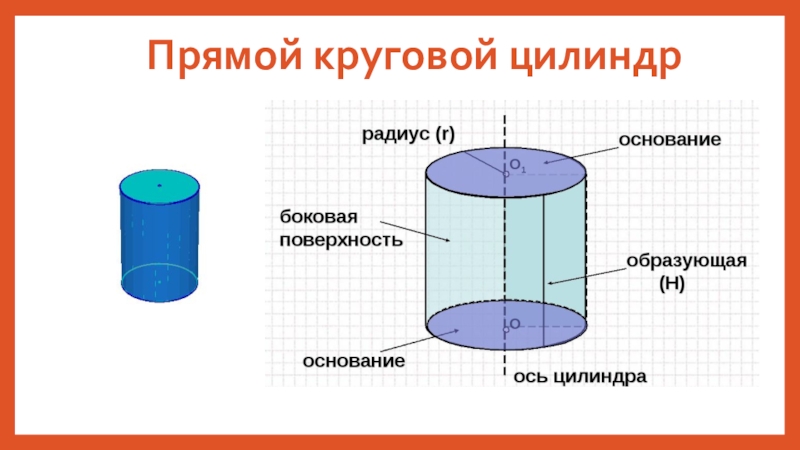 Прямой круговой цилиндр

радиус (r)

основание

$O_1$

боковая поверхность

образующая (H)

O

основание

ось цилиндра